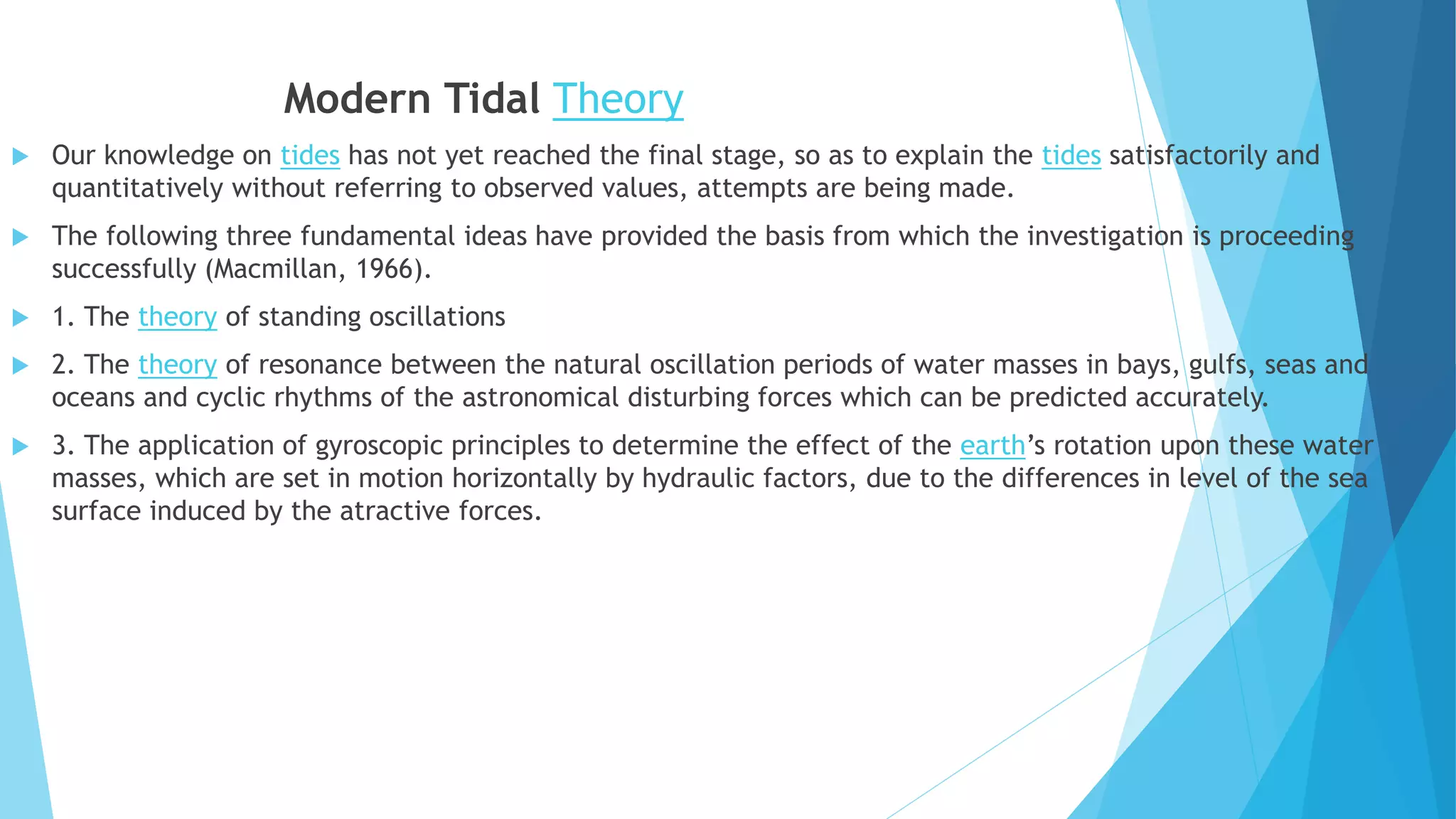 Modern Tidal Theory

Our knowledge on tides has not yet reached the final stage, so as to explain the tides satisfactorily and quantitatively without referring to observed values, attempts are being made.

The following three fundamental ideas have provided the basis from which the investigation is proceeding successfully (Macmillan, 1966).

1. The theory of standing oscillations

2. The theory of resonance between the natural oscillation periods of water masses in bays, gulfs, seas and oceans and cyclic rhythms of the astronomical disturbing forces which can be predicted accurately.

3. The application of gyroscopic principles to determine the effect of the earth's rotation upon these water masses, which are set in motion horizontally by hydraulic factors, due to the differences in level of the sea surface induced by the atractive forces.